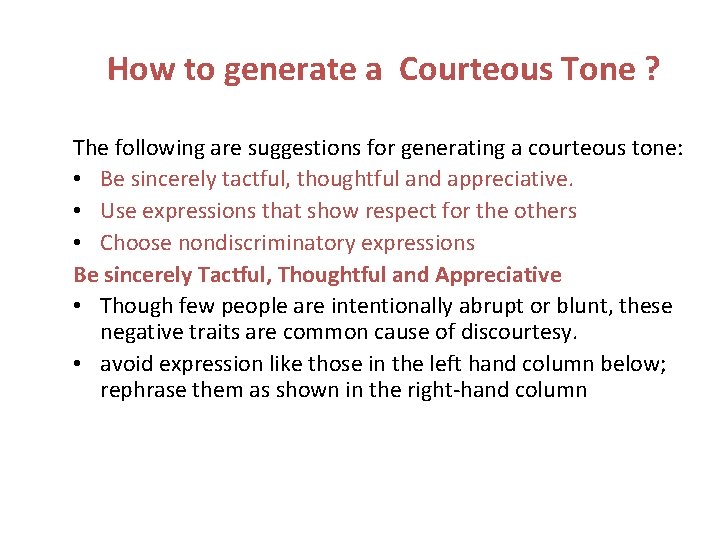 How to generate a Courteous Tone ?

The following are suggestions for generating a courteous tone:
• Be sincerely tactful, thoughtful and appreciative.
• Use expressions that show respect for the others
• Choose nondiscriminatory expressions

Be sincerely Tactful, Thoughtful and Appreciative
• Though few people are intentionally abrupt or blunt, these negative traits are common cause of discourtesy.
• avoid expression like those in the left hand column below; rephrase them as shown in the right-hand column